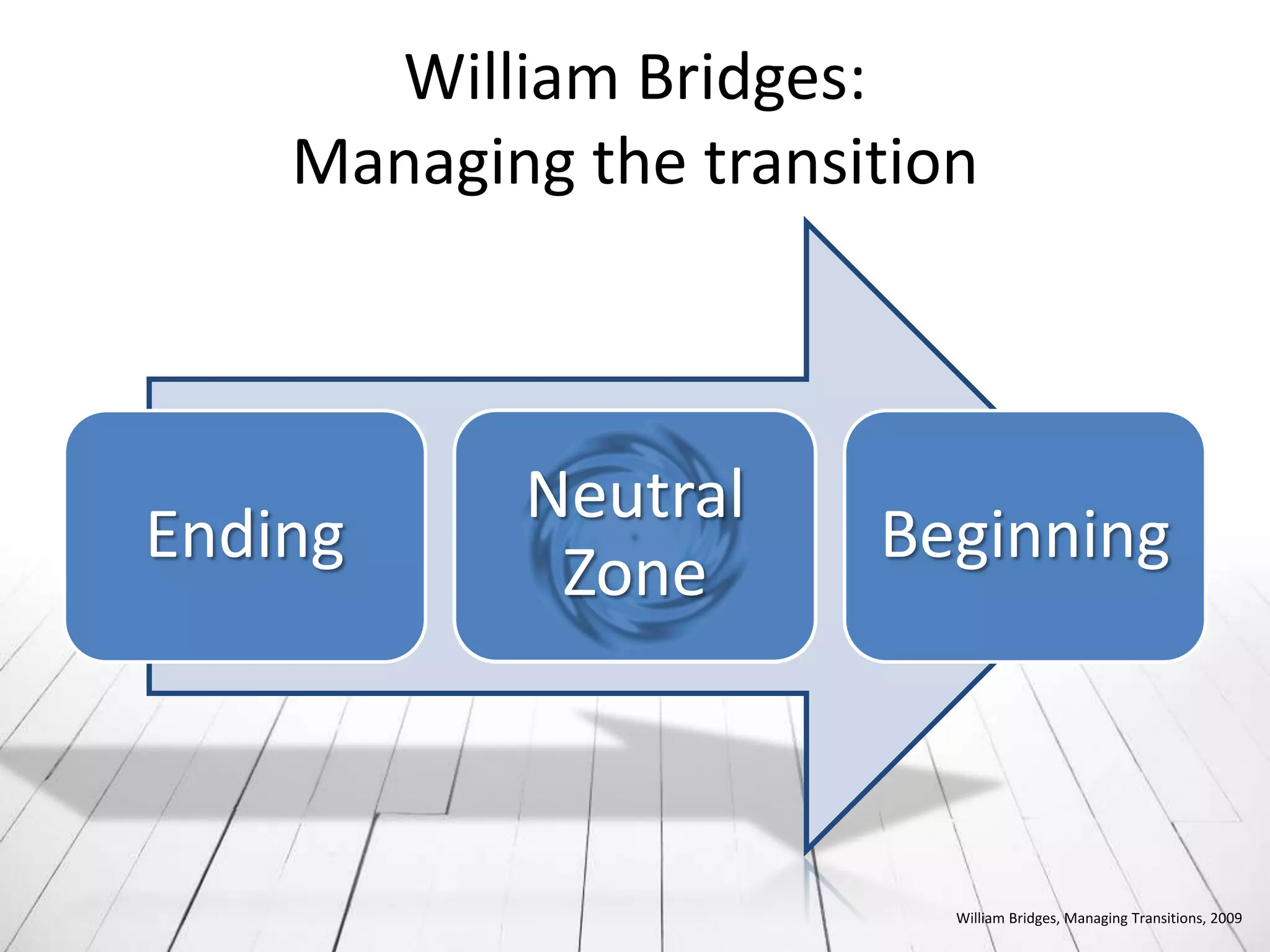 William Bridges:
Managing the transition

Ending

Neutral Zone

Beginning

William Bridges, Managing Transitions, 2009